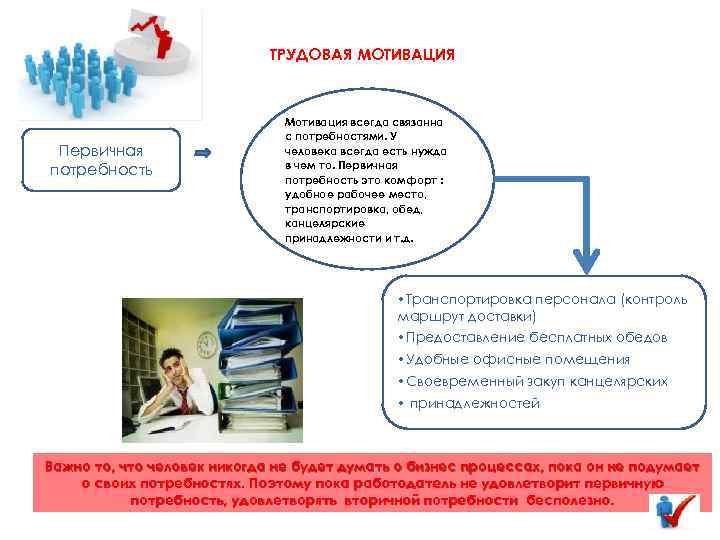 ТРУДОВАЯ МОТИВАЦИЯ

Первичная потребность

Мотивация всегда связанна с потребностями. У человека всегда есть нужда в чем то. Первичная потребность это комфорт : удобное рабочее место, транспортировка, обед, канцелярские принадлежности и т.д.

•Транспортировка персонала (контроль маршрут доставки)
•Предоставление бесплатных обедов
•Удобные офисные помещения
•Своевременный закуп канцелярских
• принадлежностей

Важно то, что человек никогда не будет думать о бизнес процессах, пока он не подумает о своих потребностях. Поэтому пока работодатель не удовлетворит первичную потребность, удовлетворять вторичной потребности бесполезно.